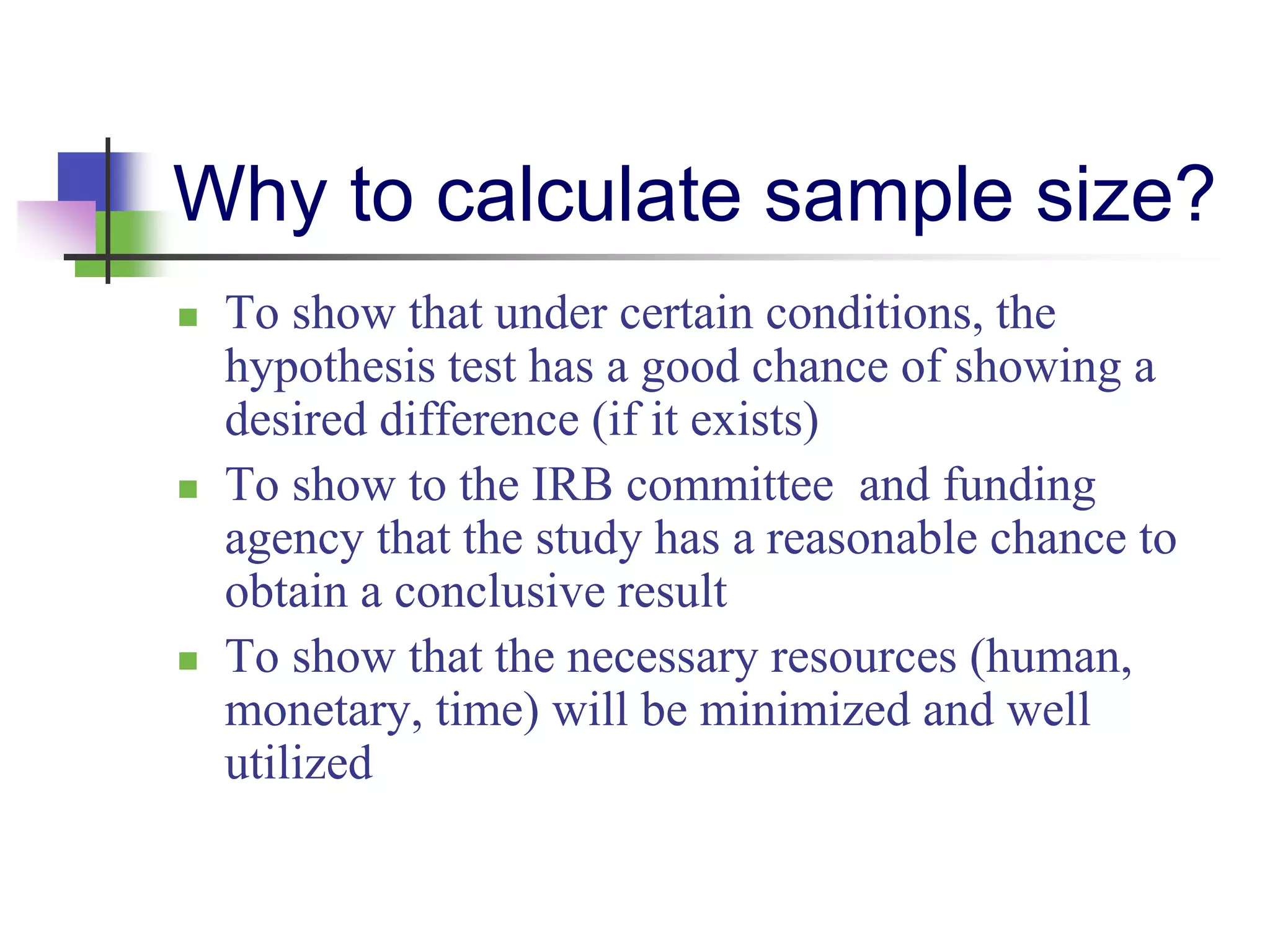 Why to calculate sample size?

- To show that under certain conditions, the hypothesis test has a good chance of showing a desired difference (if it exists)
- To show to the IRB committee  and funding agency that the study has a reasonable chance to obtain a conclusive result
- To show that the necessary resources (human, monetary, time) will be minimized and well utilized